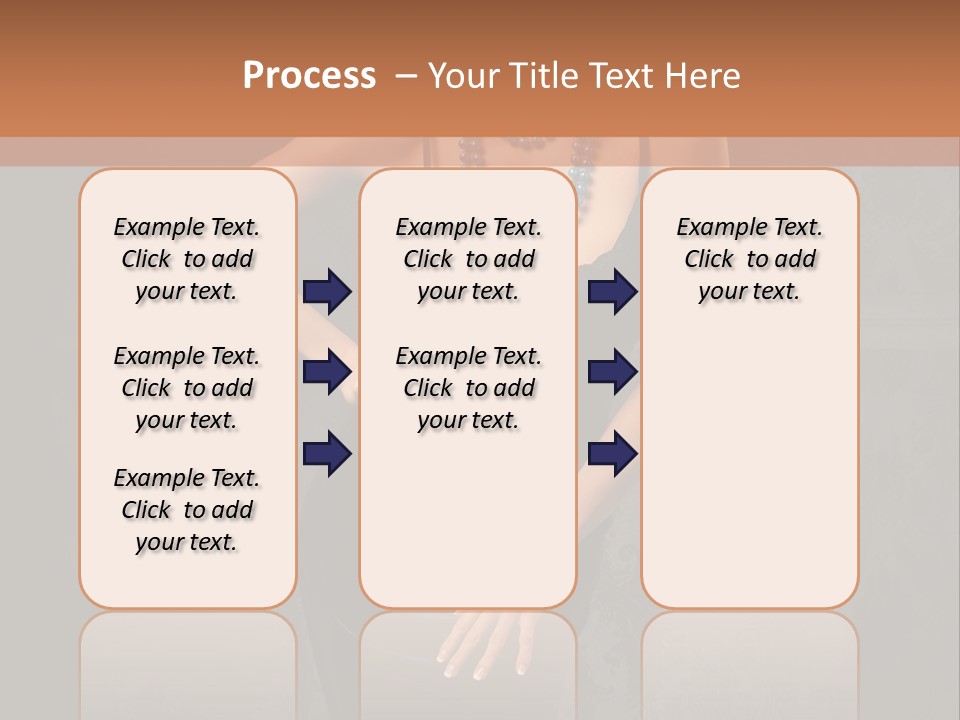 Process – Your Title Text Here

Example Text. Click to add your text.

Example Text. Click to add your text.

Example Text. Click to add your text.

Example Text. Click to add your text.

Example Text. Click to add your text.

Example Text. Click to add your text.